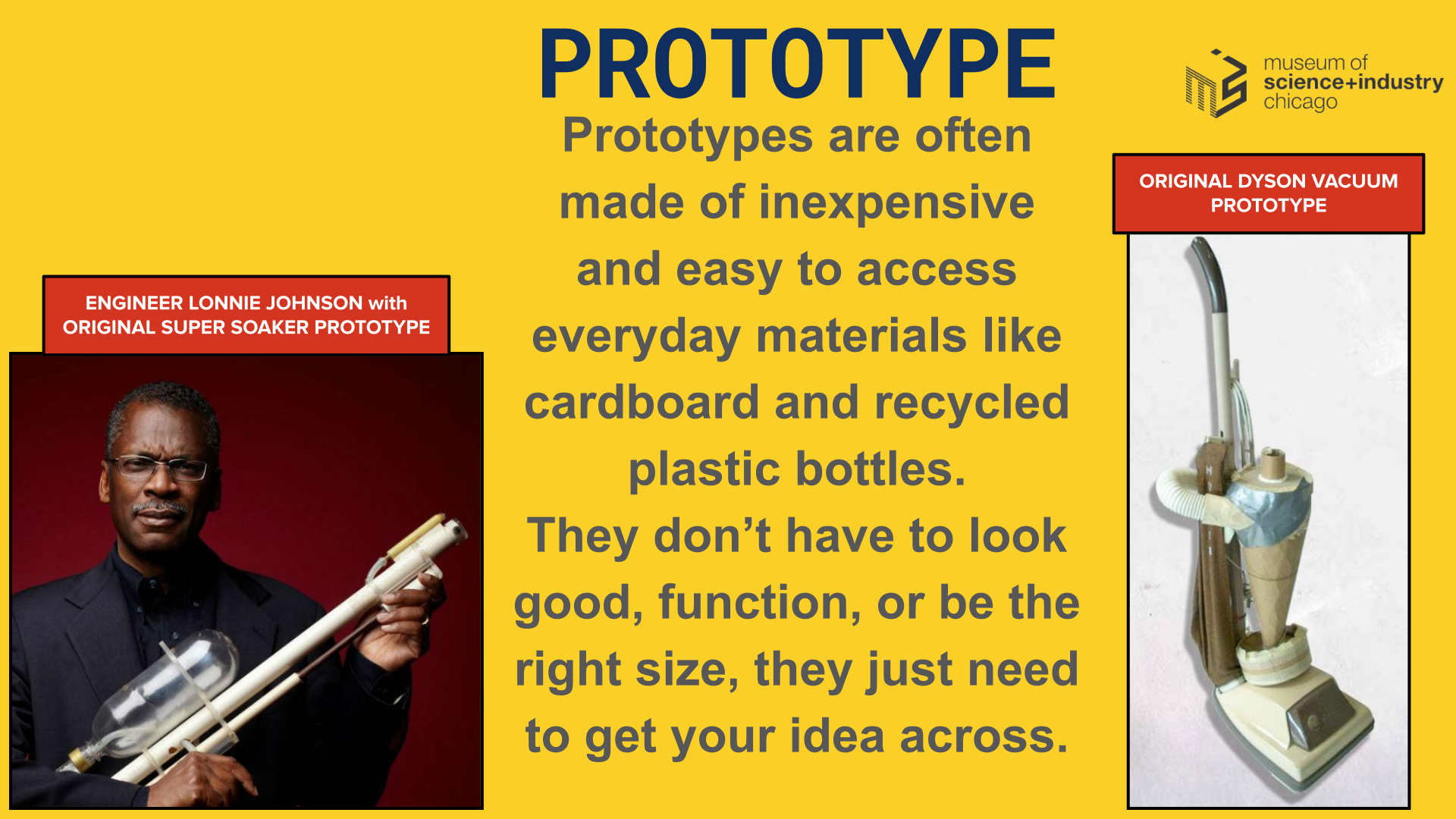 PROTOTYPE

museum of science+industry chicago

Prototypes are often made of inexpensive and easy to access everyday materials like cardboard and recycled plastic bottles.

They don't have to look good, function, or be the right size, they just need to get your idea across.

ENGINEER LONNIE JOHNSON with ORIGINAL SUPER SOAKER PROTOTYPE

ORIGINAL DYSON VACUUM PROTOTYPE